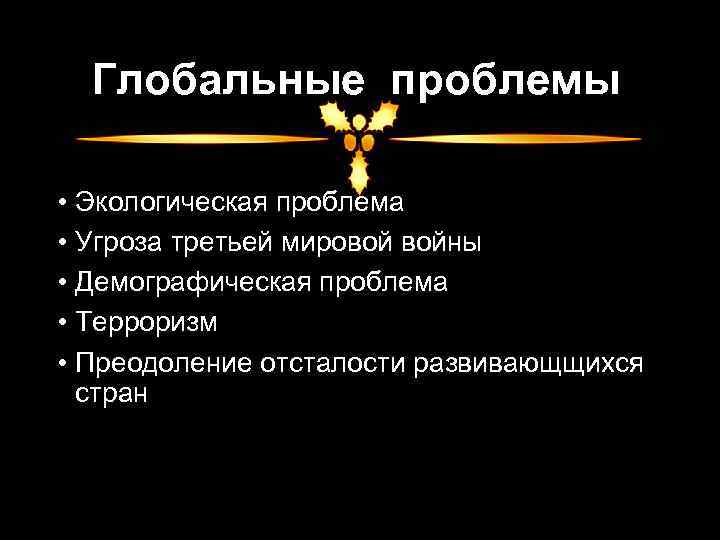 Глобальные проблемы

• Экологическая проблема
• Угроза третьей мировой войны
• Демографическая проблема
• Терроризм
• Преодоление отсталости развивающщихся стран